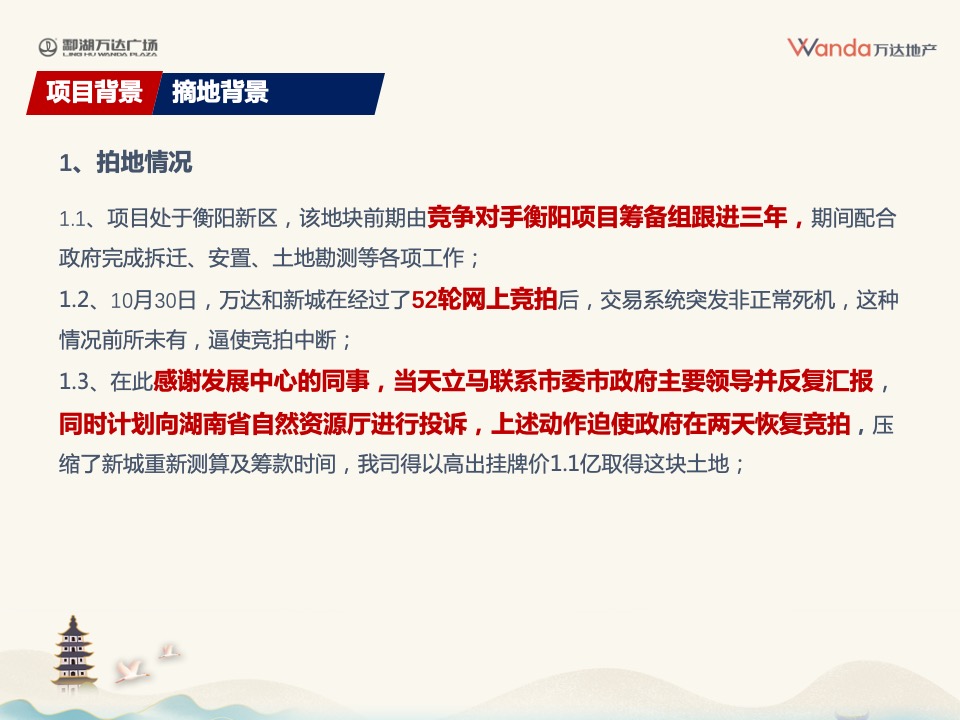 酃湖万达广场
LING HU WANDA PLAZA

Wanda 万达地产

项目背景 摘地背景

1、拍地情况

1.1、项目处于衡阳新区，该地块前期由竞争对手衡阳项目筹备组跟进三年，期间配合政府完成拆迁、安置、土地勘测等各项工作；

1.2、10月30日，万达和新城在经过了52轮网上竞拍后，交易系统突发非正常死机，这种情况前所未有，逼使竞拍中断；

1.3、在此感谢发展中心的同事，当天立马联系市委市政府主要领导并反复汇报，同时计划向湖南省自然资源厅进行投诉，上述动作迫使政府在两天恢复竞拍，压缩了新城重新测算及筹款时间，我司得以高出挂牌价1.1亿取得这块土地；